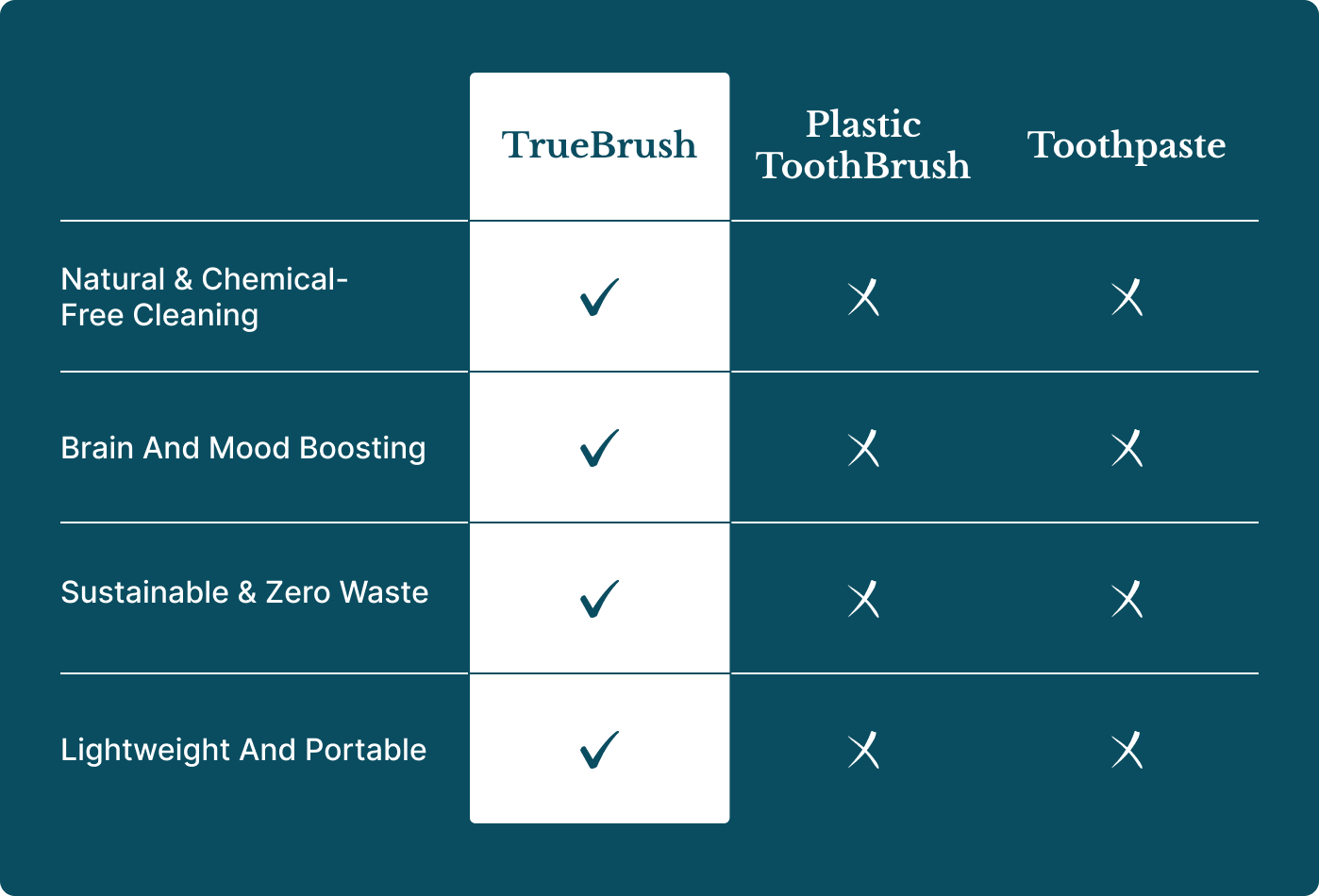 | | TrueBrush | Plastic ToothBrush | Toothpaste |
|---|---|---|---|
| Natural & Chemical-Free Cleaning | ✓ | ✗ | ✗ |
| Brain And Mood Boosting | ✓ | ✗ | ✗ |
| Sustainable & Zero Waste | ✓ | ✗ | ✗ |
| Lightweight And Portable | ✓ | ✗ | ✗ |